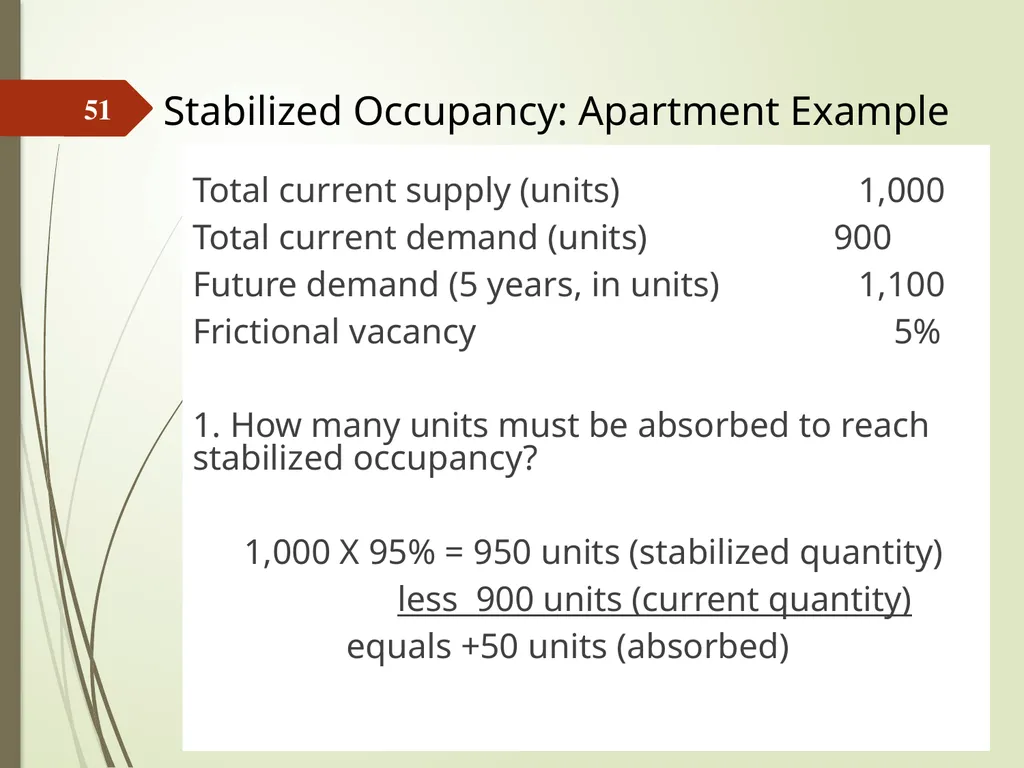 51

Stabilized Occupancy: Apartment Example

Total current supply (units) 1,000
Total current demand (units) 900
Future demand (5 years, in units) 1,100
Frictional vacancy 5%

1. How many units must be absorbed to reach stabilized occupancy?

1,000 X 95% = 950 units (stabilized quantity)
less 900 units (current quantity)
equals +50 units (absorbed)